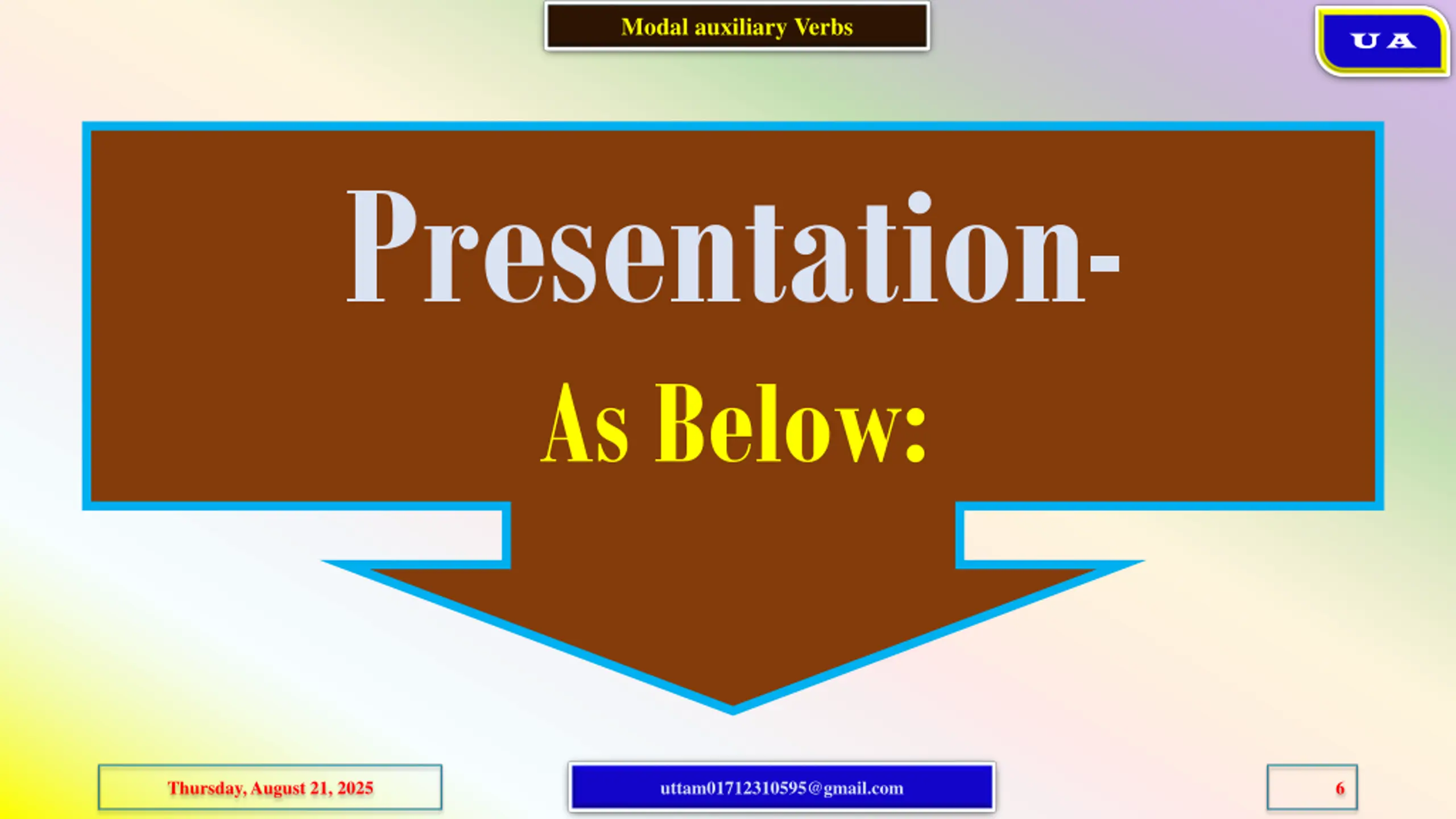 Modal auxiliary Verbs

U A

Presentation-

As Below:

Thursday, August 21, 2025

uttam01712310595@gmail.com

6